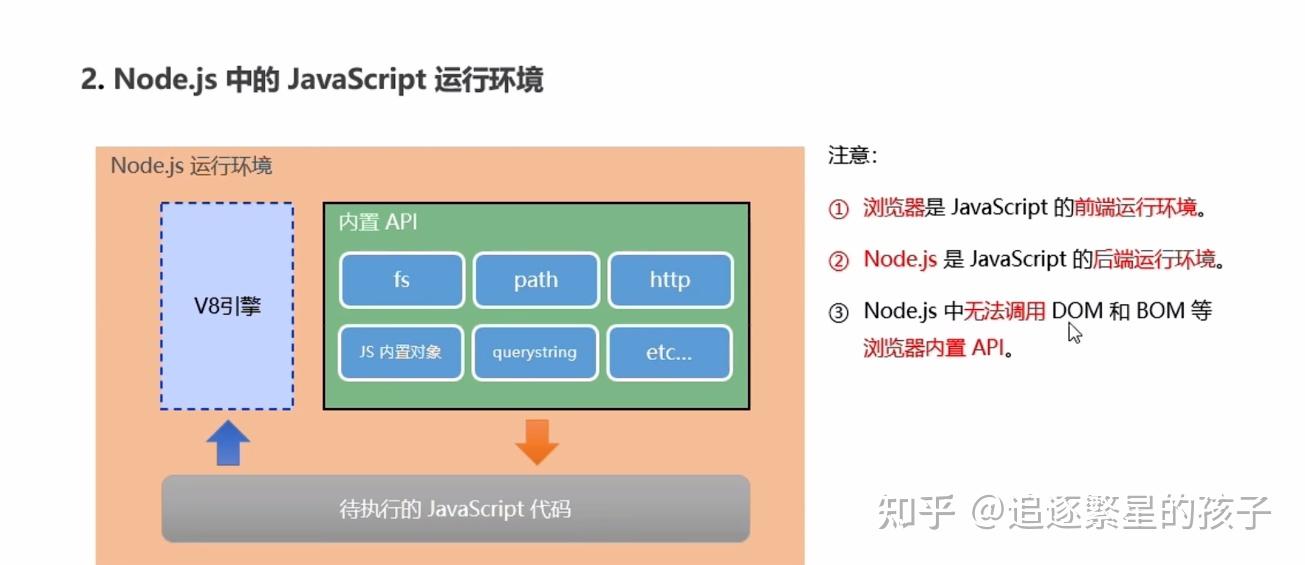 2. Node.js 中的 JavaScript 运行环境

Node.js 运行环境

V8引擎

内置 API

fs

path

http

JS 内置对象

querystring

etc...

待执行的 JavaScript 代码

注意:

① 浏览器是 JavaScript 的前端运行环境。

② Node.js 是 JavaScript 的后端运行环境。

③ Node.js 中无法调用 DOM 和 BOM 等浏览器内置 API。

知乎 @追逐繁星的孩子